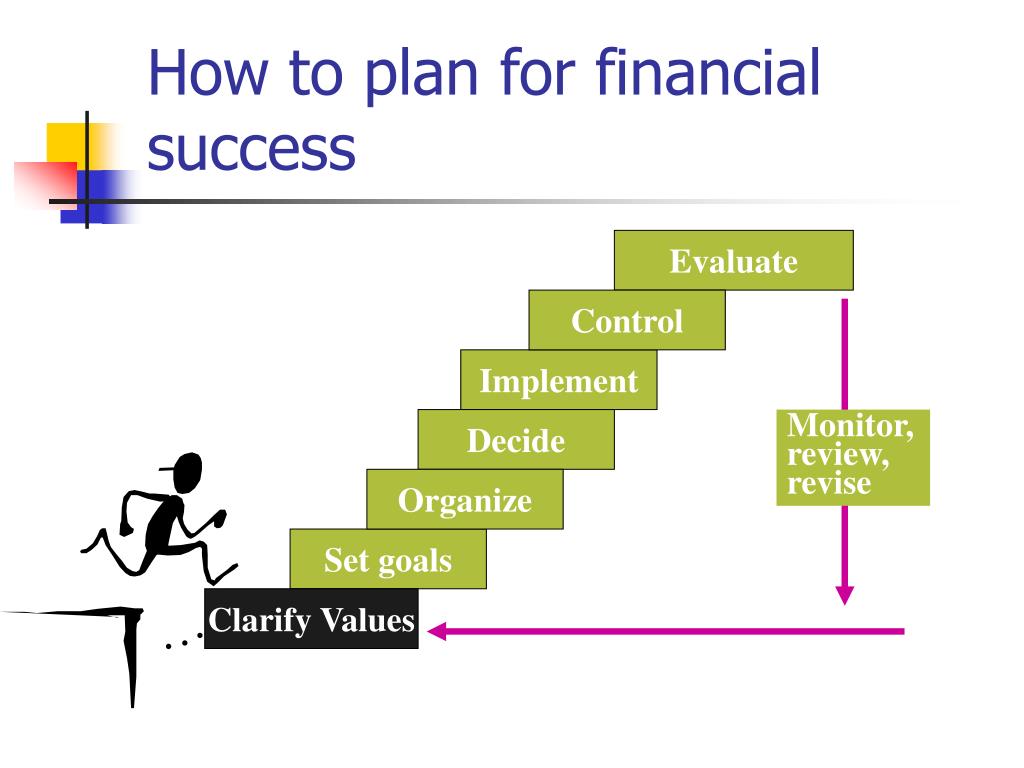 How to plan for financial success

Evaluate

Control

Implement

Decide

Organize

Set goals

Clarify Values

Monitor, review, revise